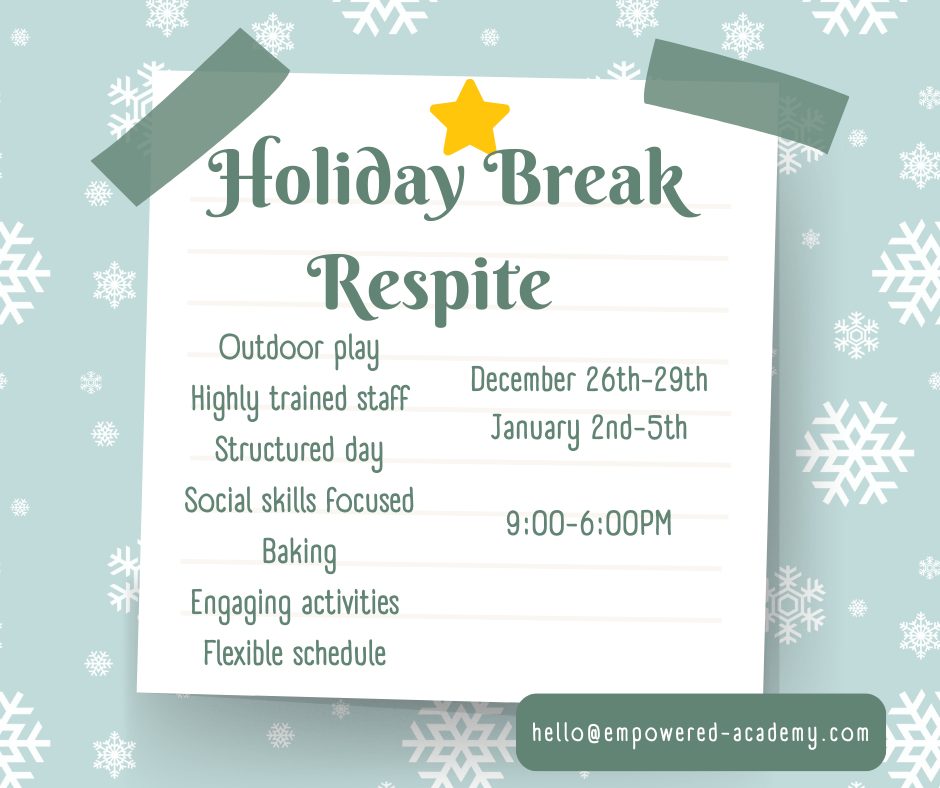 Holiday Break Respite

Outdoor play
Highly trained staff
Structured day
Social skills focused
Baking
Engaging activities
Flexible schedule

December 26th-29th
January 2nd-5th

9:00-6:00PM

hello@empowered-academy.com